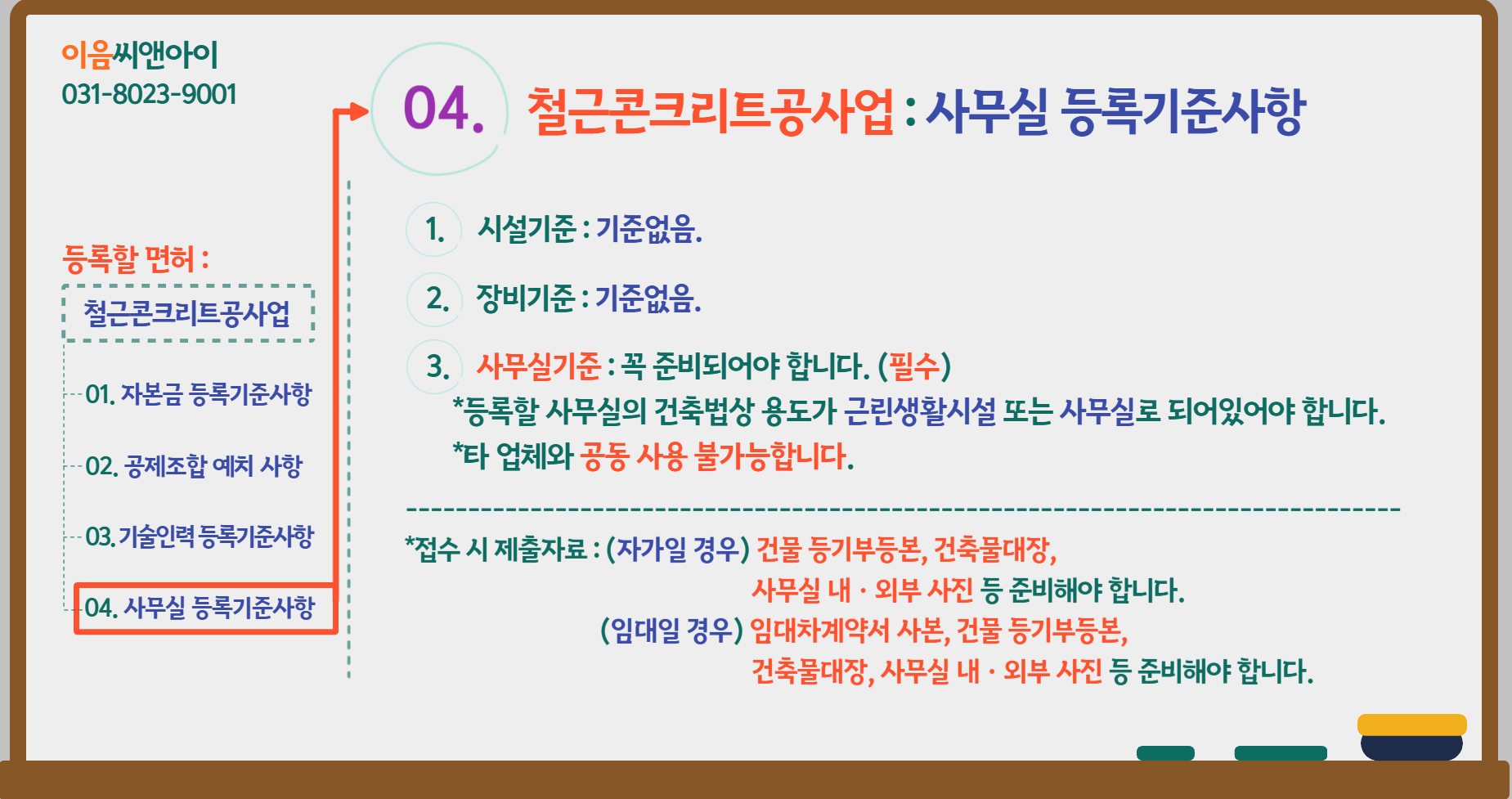 이음씨앤아이
031-8023-9001

등록할 면허 :

철근콘크리트공사업

01. 자본금 등록기준사항

02. 공제조합 예치 사항

03. 기술인력 등록기준사항

04. 사무실 등록기준사항

04. 철근콘크리트공사업 : 사무실 등록기준사항

1. 시설기준 : 기준없음.

2. 장비기준 : 기준없음.

3. 사무실기준 : 꼭 준비되어야 합니다. (필수)
*등록할 사무실의 건축법상 용도가 근린생활시설 또는 사무실로 되어있어야 합니다.
*타 업체와 공동 사용 불가능합니다.

*접수 시 제출자료 : (자가일 경우) 건물 등기부등본, 건축물대장, 사무실 내 · 외부 사진 등 준비해야 합니다.
(임대일 경우) 임대차계약서 사본, 건물 등기부등본, 건축물대장, 사무실 내 · 외부 사진 등 준비해야 합니다.